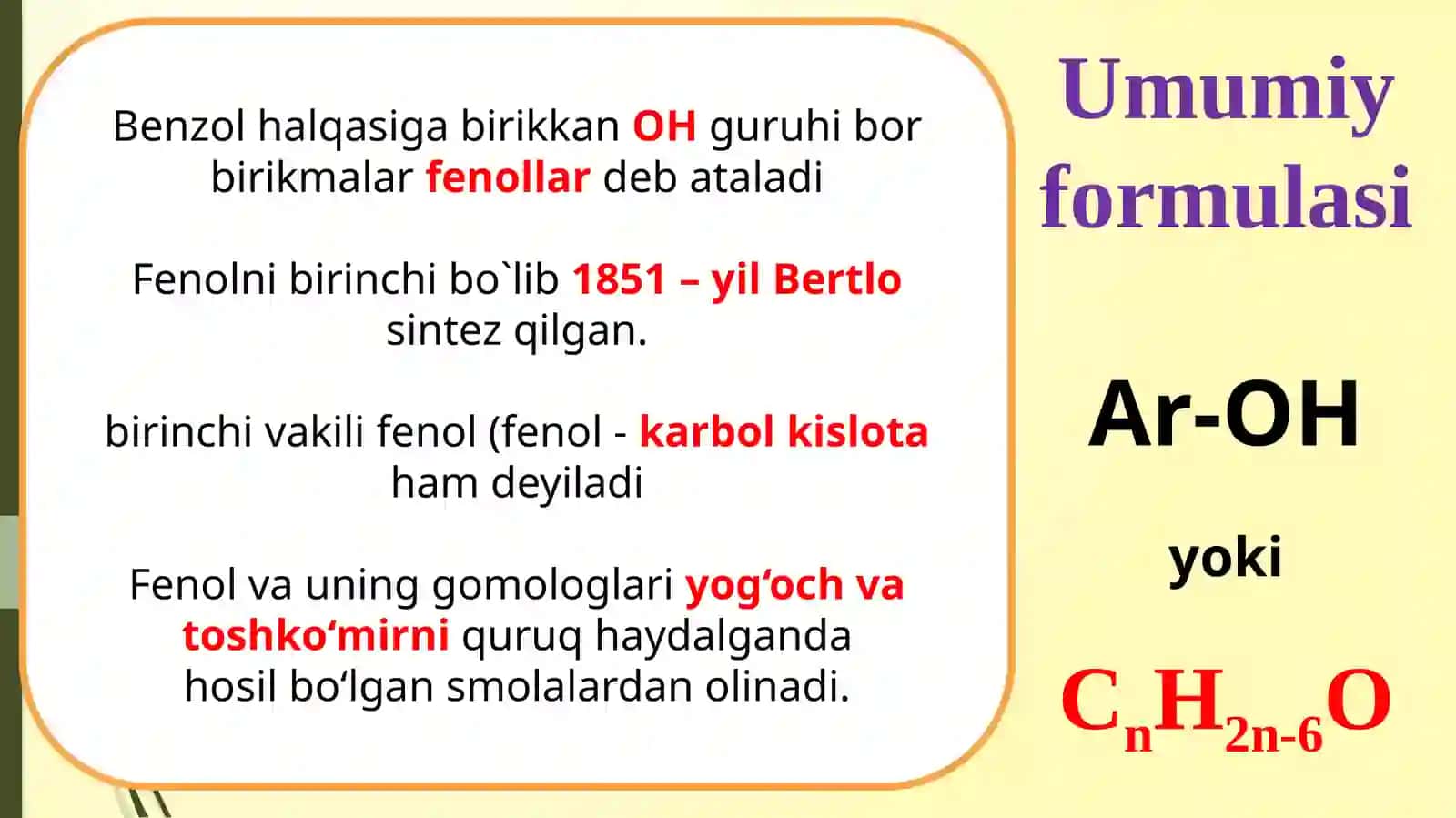 Benzol halqasiga birikkan OH guruhi bor birikmalar fenollar deb ataladi

Fenolni birinchi bo`lib 1851 – yil Bertlo sintez qilgan.

birinchi vakili fenol (fenol - karbol kislota ham deyiladi

Fenol va uning gomologlari yog‘och va toshko‘mirni quruq haydalganda hosil bo‘lgan smolalardan olinadi.

Umumiy formulasi

Ar-OH

yoki

$C_nH_{2n-6}O$